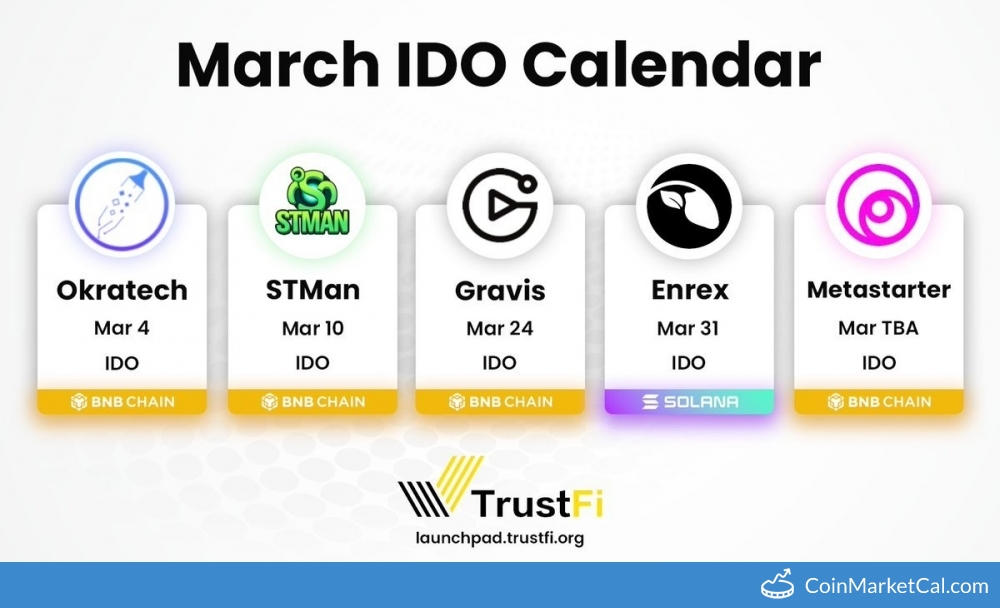 March IDO Calendar

STMAN

Okratech
Mar 4
IDO
BNB CHAIN

STMan
Mar 10
IDO
BNB CHAIN

Gravis
Mar 24
IDO
BNB CHAIN

Enrex
Mar 31
IDO
SOLANA

Metastarter
Mar TBA
IDO
BNB CHAIN

TrustFi
launchpad.trustfi.org

CoinMarketCal.com